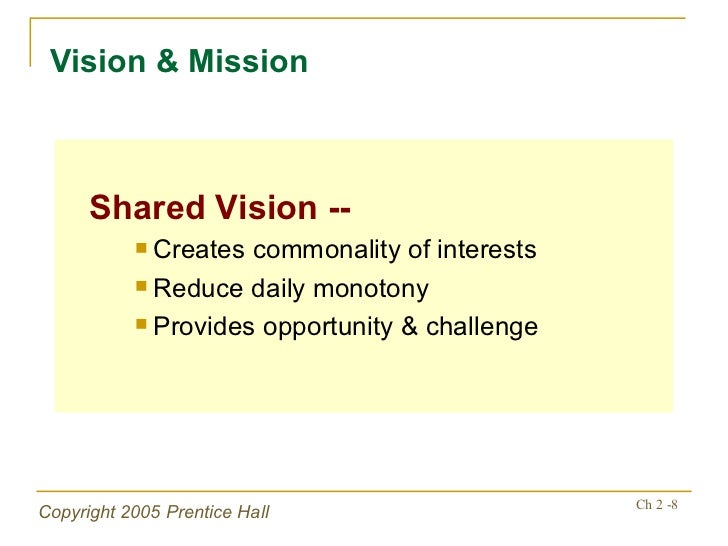 Vision & Mission

Shared Vision --

- Creates commonality of interests
- Reduce daily monotony
- Provides opportunity & challenge

Copyright 2005 Prentice Hall

Ch 2 -8